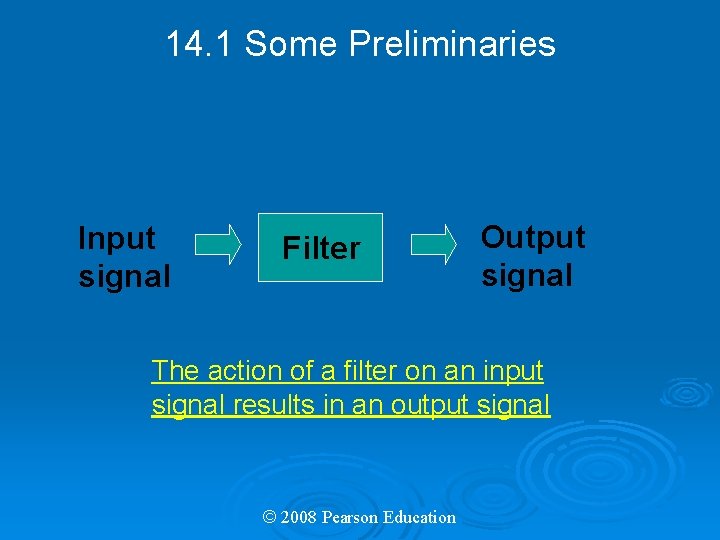 14.1 Some Preliminaries

Input signal

Filter

Output signal

The action of a filter on an input signal results in an output signal

© 2008 Pearson Education